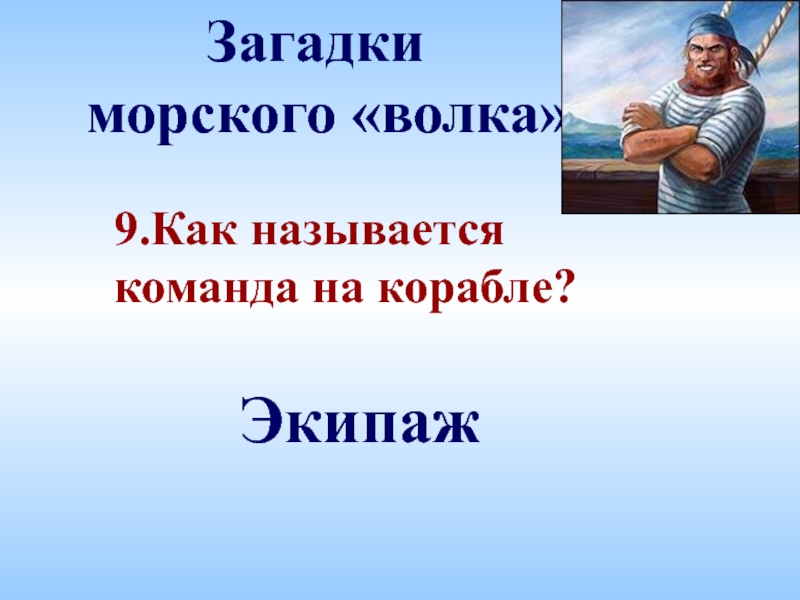 Загадки морского «волка»

9.Как называется команда на корабле?

Экипаж